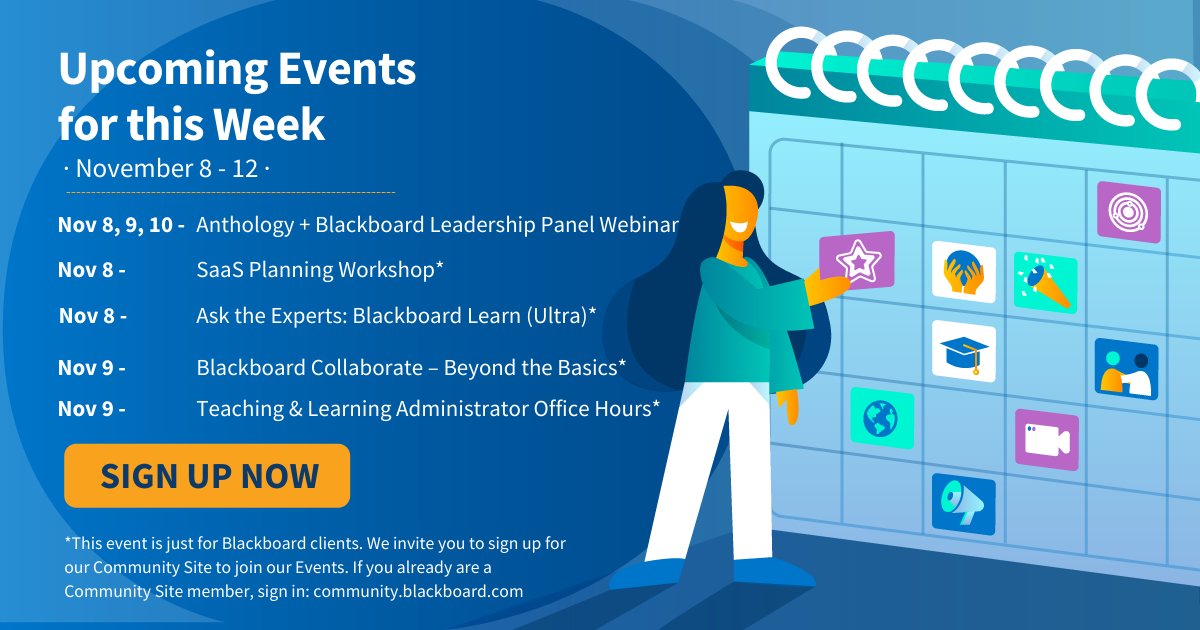 Upcoming Events for this Week

· November 8 - 12 ·

Nov 8, 9, 10 - Anthology + Blackboard Leadership Panel Webinar

Nov 8 - SaaS Planning Workshop*

Nov 8 - Ask the Experts: Blackboard Learn (Ultra)*

Nov 9 - Blackboard Collaborate – Beyond the Basics*

Nov 9 - Teaching & Learning Administrator Office Hours*

SIGN UP NOW

*This event is just for Blackboard clients. We invite you to sign up for our Community Site to join our Events. If you already are a Community Site member, sign in: community.blackboard.com